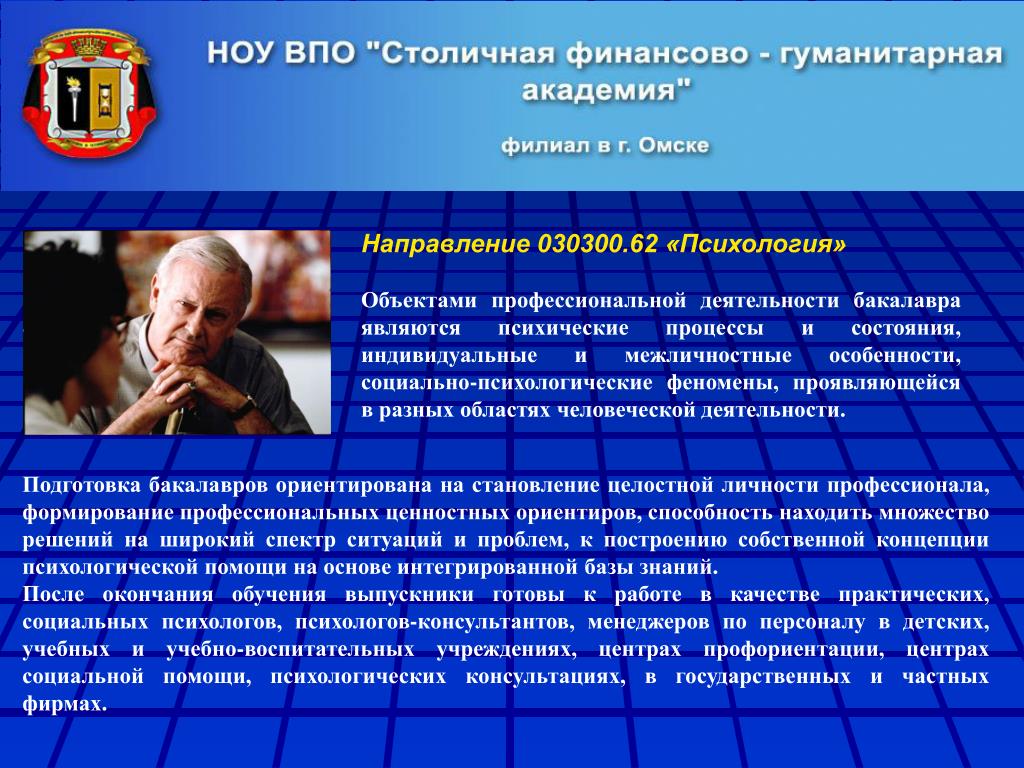 НОУ ВПО "Столичная финансово - гуманитарная академия"

филиал в г. Омске

Направление 030300.62 «Психология»

Объектами профессиональной деятельности бакалавра являются психические процессы и состояния, индивидуальные и межличностные особенности, социально-психологические феномены, проявляющейся в разных областях человеческой деятельности.

Подготовка бакалавров ориентирована на становление целостной личности профессионала, формирование профессиональных ценностных ориентиров, способность находить множество решений на широкий спектр ситуаций и проблем, к построению собственной концепции психологической помощи на основе интегрированной базы знаний.
После окончания обучения выпускники готовы к работе в качестве практических, социальных психологов, психологов-консультантов, менеджеров по персоналу в детских, учебных и учебно-воспитательных учреждениях, центрах профориентации, центрах социальной помощи, психологических консультациях, в государственных и частных фирмах.